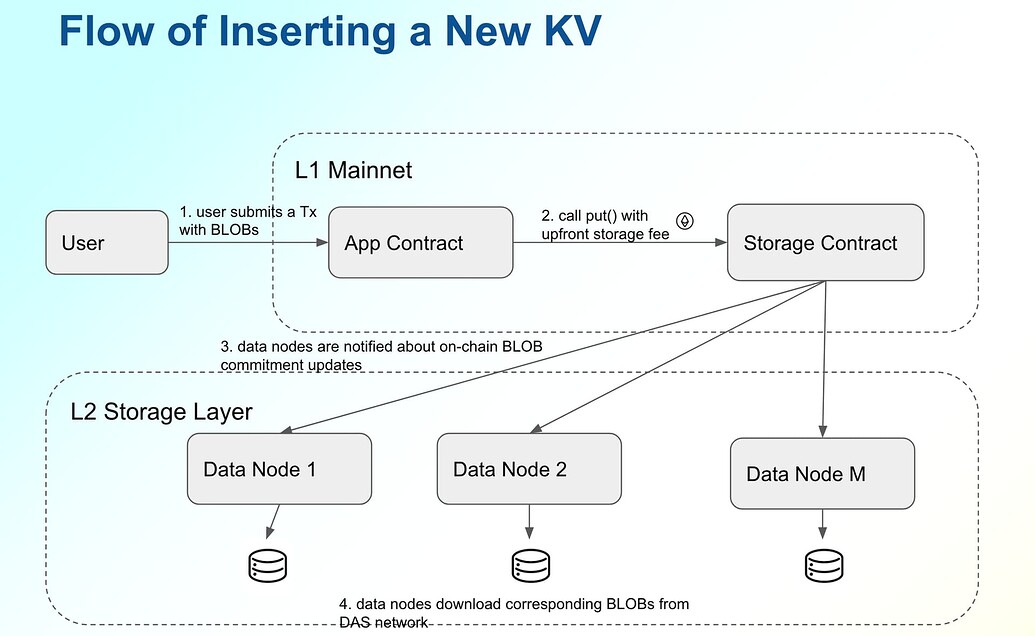 Flow of Inserting a New KV

L1 Mainnet

User

1. user submits a Tx with BLOBs

App Contract

2. call put() with upfront storage fee

Storage Contract

3. data nodes are notified about on-chain BLOB commitment updates

L2 Storage Layer

Data Node 1

Data Node 2

Data Node M

4. data nodes download corresponding BLOBs from DAS network